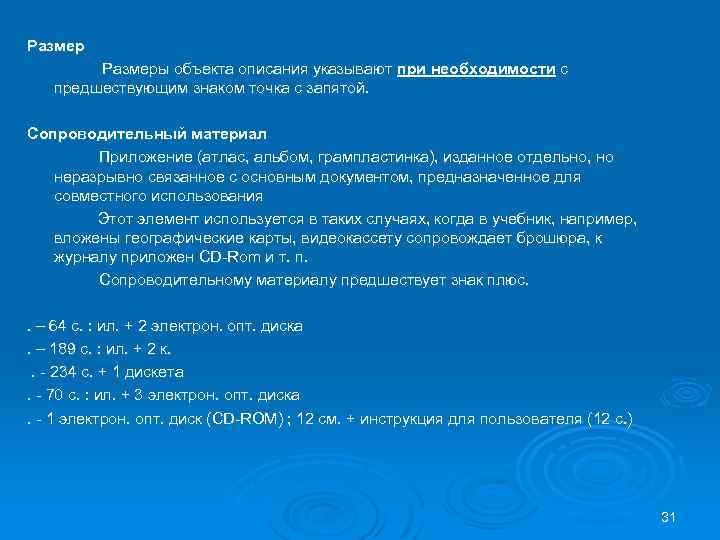 Размер

Размеры объекта описания указывают при необходимости с предшествующим знаком точка с запятой.

Сопроводительный материал

Приложение (атлас, альбом, грампластинка), изданное отдельно, но неразрывно связанное с основным документом, предназначенное для совместного использования

Этот элемент используется в таких случаях, когда в учебник, например, вложены географические карты, видеокассету сопровождает брошюра, к журналу приложен CD-Rom и т. п.

Сопроводительному материалу предшествует знак плюс.

. – 64 с. : ил. + 2 электрон. опт. диска

. – 189 с. : ил. + 2 к.

. - 234 с. + 1 дискета

. - 70 с. : ил. + 3 электрон. опт. диска

. - 1 электрон. опт. диск (CD-ROM) ; 12 см. + инструкция для пользователя (12 с.)

31